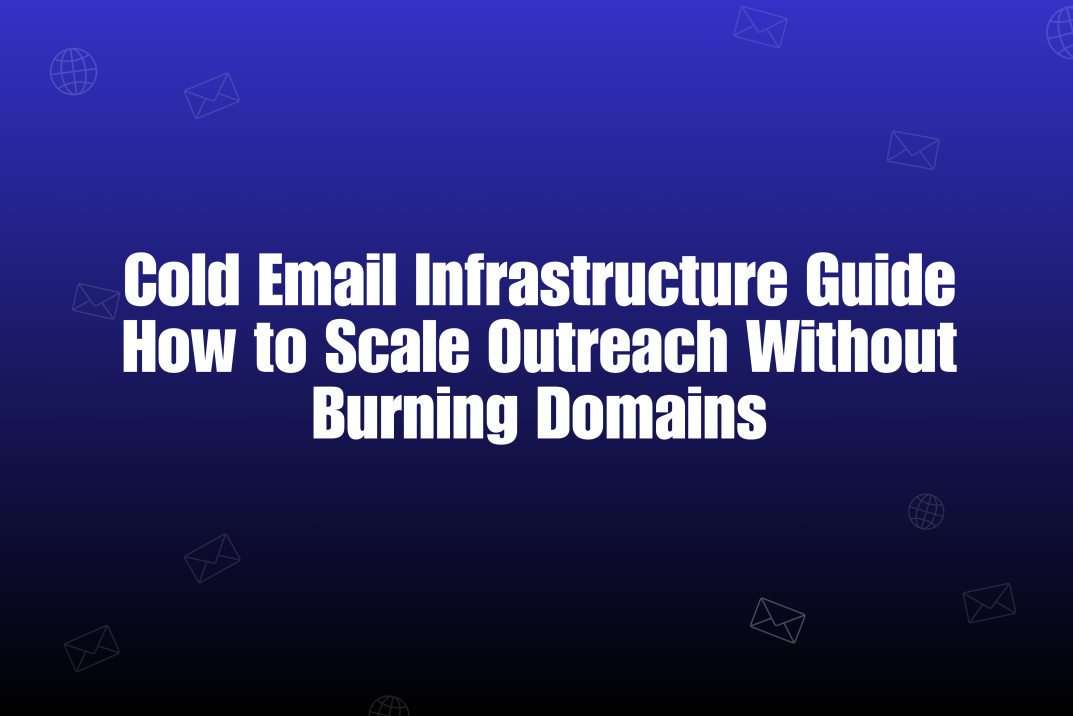 Cold Email Infrastructure Guide
How to Scale Outreach Without
Burning Domains